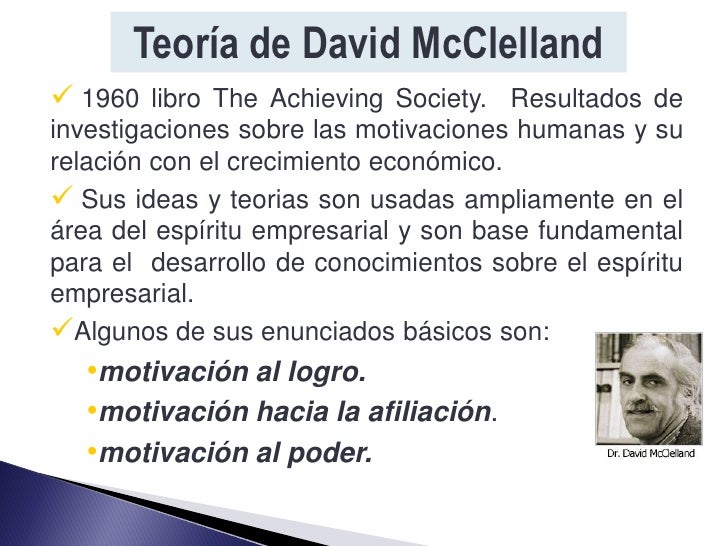 Teoría de David McClelland

✓ 1960 libro The Achieving Society. Resultados de investigaciones sobre las motivaciones humanas y su relación con el crecimiento económico.

✓ Sus ideas y teorias son usadas ampliamente en el área del espíritu empresarial y son base fundamental para el desarrollo de conocimientos sobre el espíritu empresarial.

✓Algunos de sus enunciados básicos son:

•motivación al logro.

•motivación hacia la afiliación.

•motivación al poder.

Dr. David McClelland